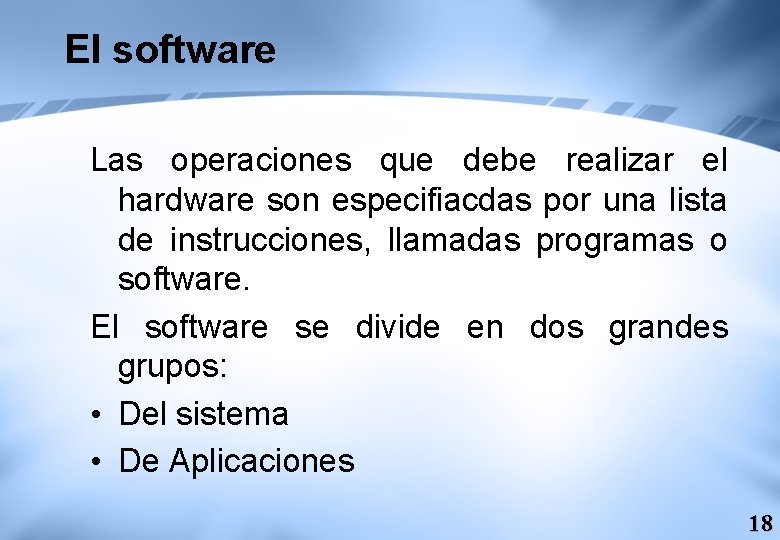 El software

Las operaciones que debe realizar el hardware son especifiacdas por una lista de instrucciones, llamadas programas o software.

El software se divide en dos grandes grupos:

• Del sistema
• De Aplicaciones

18